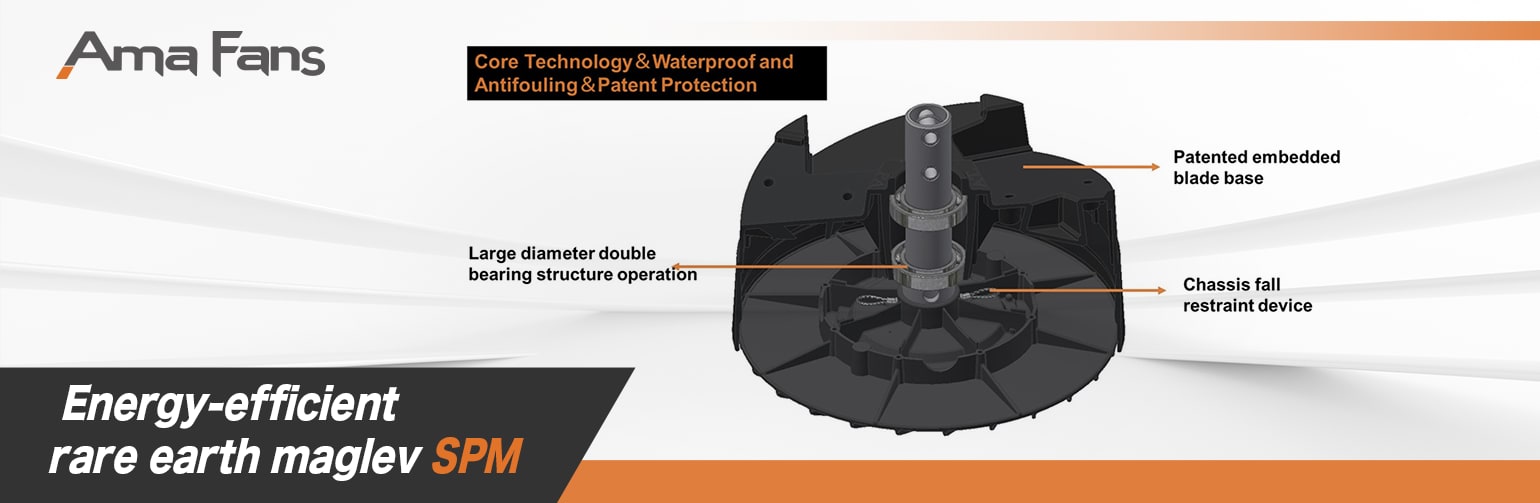 Ama Fans

Core Technology＆Waterproof and Antifouling＆Patent Protection

Patented embedded blade base

Large diameter double bearing structure operation

Chassis fall restraint device

Energy-efficient rare earth maglev SPM